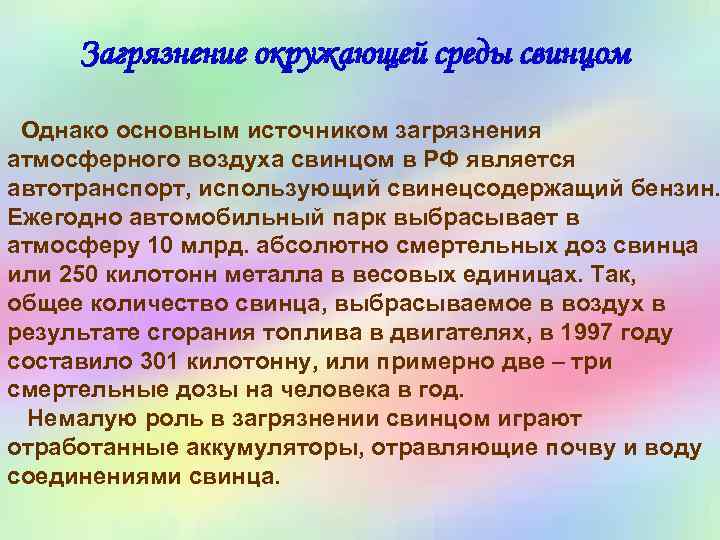 Загрязнение окружающей среды свинцом

Однако основным источником загрязнения атмосферного воздуха свинцом в РФ является автотранспорт, использующий свинецсодержащий бензин. Ежегодно автомобильный парк выбрасывает в атмосферу 10 млрд. абсолютно смертельных доз свинца или 250 килотонн металла в весовых единицах. Так, общее количество свинца, выбрасываемое в воздух в результате сгорания топлива в двигателях, в 1997 году составило 301 килотонну, или примерно две – три смертельные дозы на человека в год.

Немалую роль в загрязнении свинцом играют отработанные аккумуляторы, отравляющие почву и воду соединениями свинца.